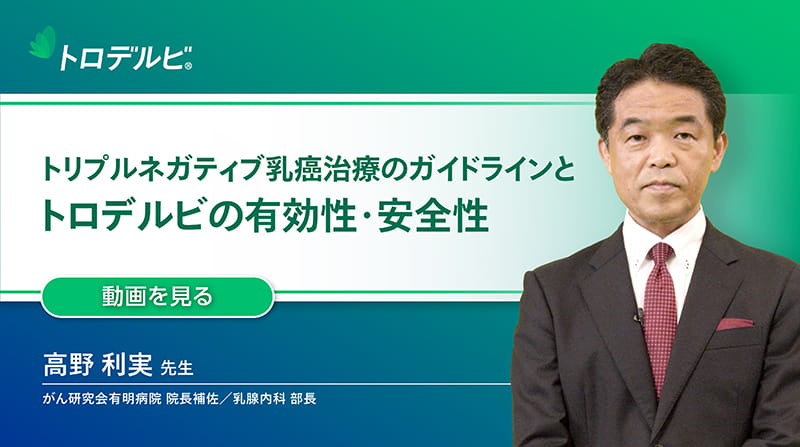 トロデルビ®

トリプルネガティブ乳癌治療のガイドラインと
トロデルビの有効性・安全性

動画を見る

高野 利実 先生

がん研究会有明病院 院長補佐／乳腺内科 部長